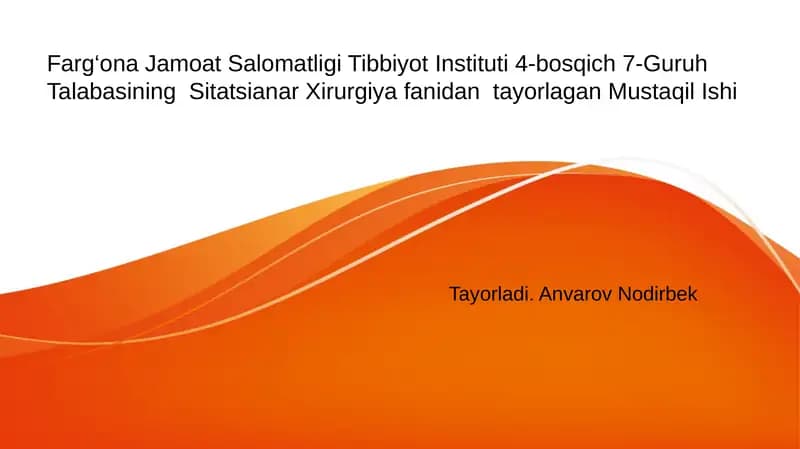 Farg‘ona Jamoat Salomatligi Tibbiyot Instituti 4-bosqich 7-Guruh Talabasining Sitatsianar Xirurgiya fanidan tayorlagan Mustaqil Ishi

Tayorladi. Anvarov Nodirbek